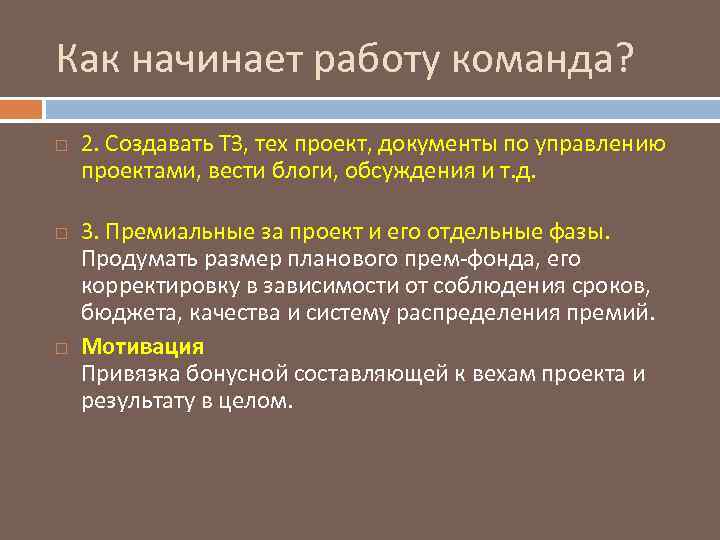 Как начинает работу команда?

2. Создавать ТЗ, тех проект, документы по управлению проектами, вести блоги, обсуждения и т.д.

3. Премиальные за проект и его отдельные фазы. Продумать размер планового прем-фонда, его корректировку в зависимости от соблюдения сроков, бюджета, качества и систему распределения премий.

Мотивация
Привязка бонусной составляющей к вехам проекта и результату в целом.